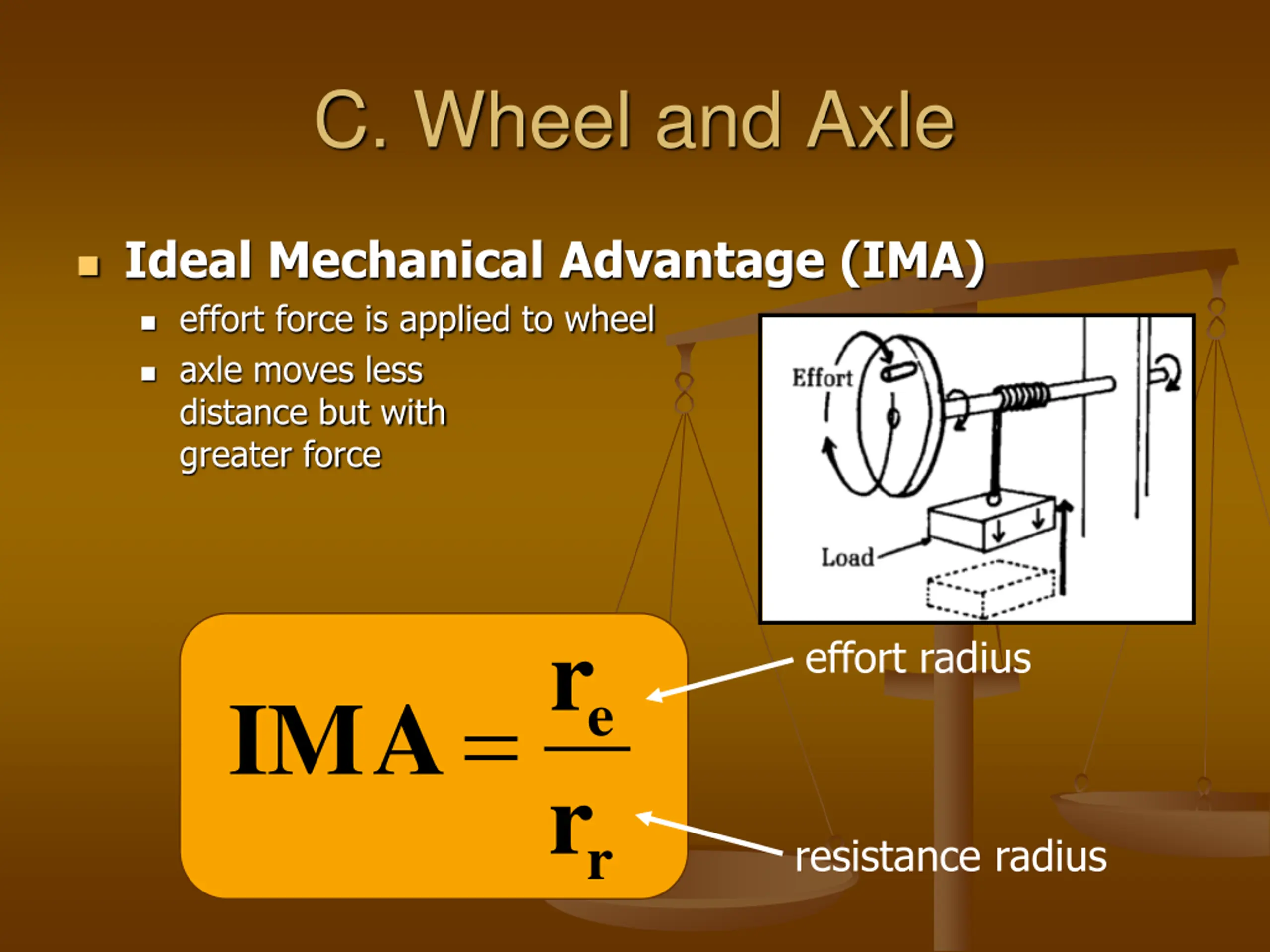 C. Wheel and Axle

Ideal Mechanical Advantage (IMA)

effort force is applied to wheel

axle moves less distance but with greater force

Effort

Load

$IMA = \frac{r_e}{r_r}$

effort radius

resistance radius